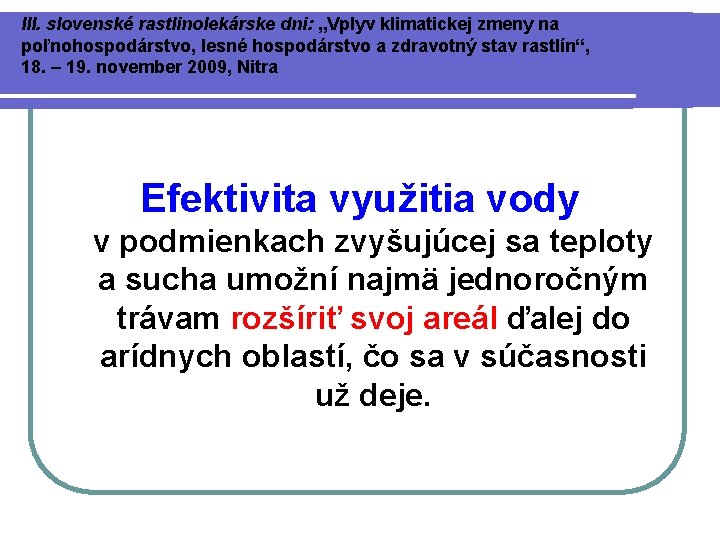 III. slovenské rastlinolekárske dni: „Vplyv klimatickej zmeny na poľnohospodárstvo, lesné hospodárstvo a zdravotný stav rastlín“, 18. – 19. november 2009, Nitra

Efektivita využitia vody v podmienkach zvyšujúcej sa teploty a sucha umožní najmä jednoročným trávam rozšíriť svoj areál ďalej do arídnych oblastí, čo sa v súčasnosti už deje.